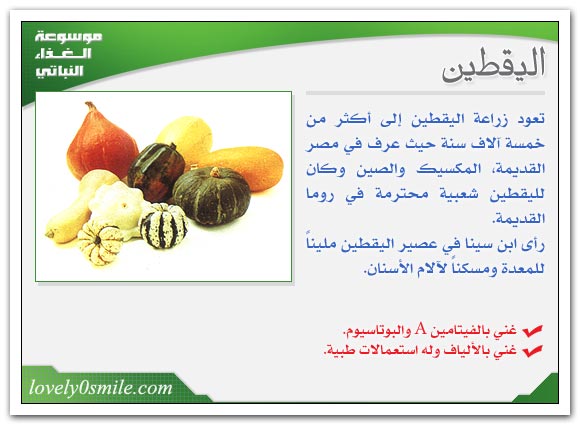 موسوعة الغذاء النباتي

اليقطين

تعود زراعة اليقطين إلى أكثر من خمسة آلاف سنة حيث عرف في مصر القديمة، المكسيك والصين وكان لليقطين شعبية محترمة في روما القديمة.
رأى ابن سينا في عصير اليقطين مليناً للمعدة ومسكناً لآلام الأسنان.

غني بالفيتامين A والبوتاسيوم.
غني بالألياف وله استعمالات طبية.

lovely0smile.com